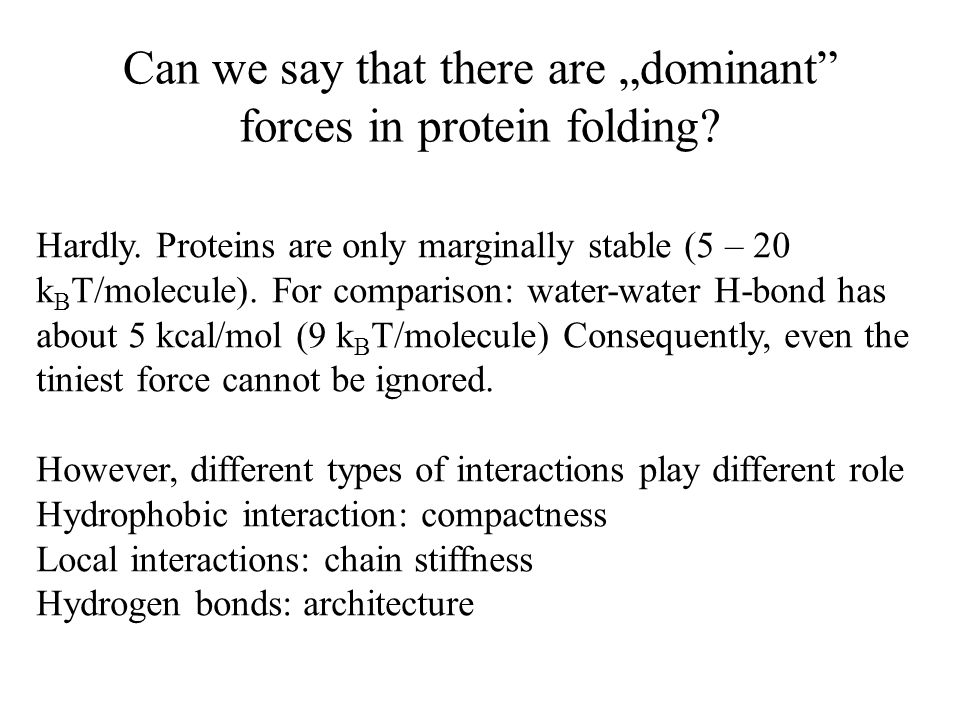 Can we say that there are „dominant” forces in protein folding?

Hardly. Proteins are only marginally stable (5 – 20 $k_BT$/molecule). For comparison: water-water H-bond has about 5 kcal/mol (9 $k_BT$/molecule) Consequently, even the tiniest force cannot be ignored.

However, different types of interactions play different role
Hydrophobic interaction: compactness
Local interactions: chain stiffness
Hydrogen bonds: architecture